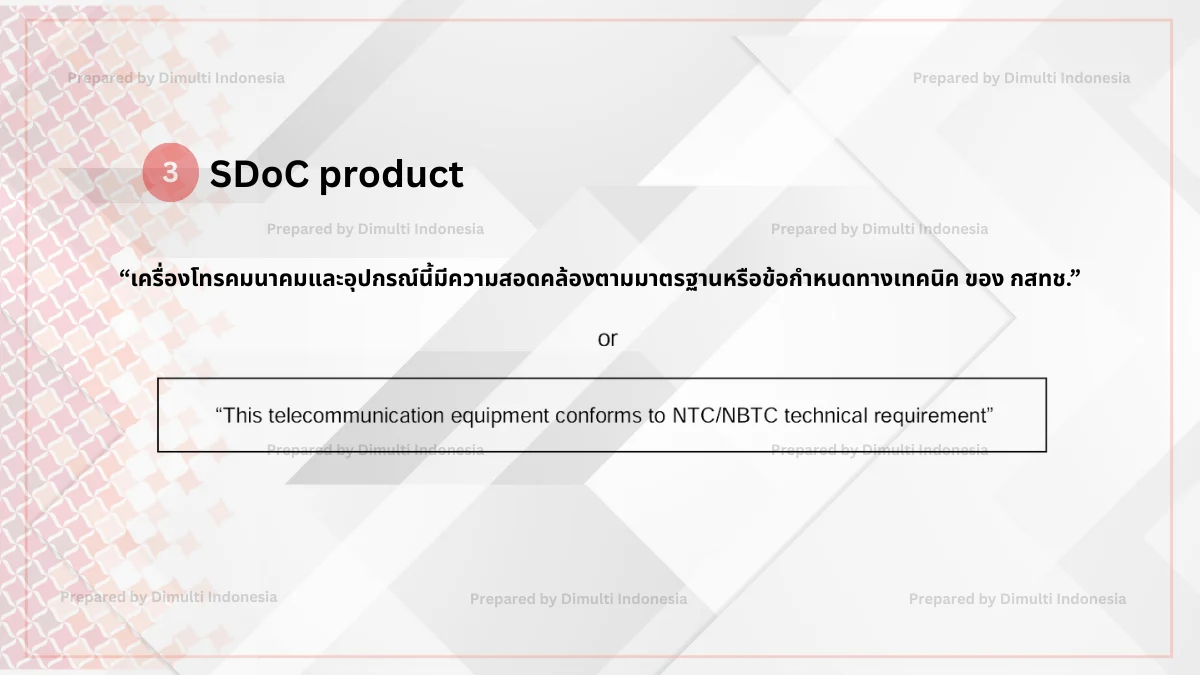 Prepared by Dimulti Indonesia

Prepared by Dimulti Indonesia

3 SDoC product

Prepared by Dimulti Indonesia

Prepared by Dimulti Indonesia

“เครื่องโทรคมนาคมและอุปกรณ์นี้มีความสอดคล้องตามมาตรฐานหรือข้อกำหนดทางเทคนิค ของ กสทช.”

or

“This telecommunication equipment conforms to NTC/NBTC technical requirement”

Prepared by Dimulti Indonesia

Prepared by Dimulti Indonesia

Prepared by Dimulti Indonesia

Prepared by Dimulti Indonesia

Prepared by Dimulti Indonesia